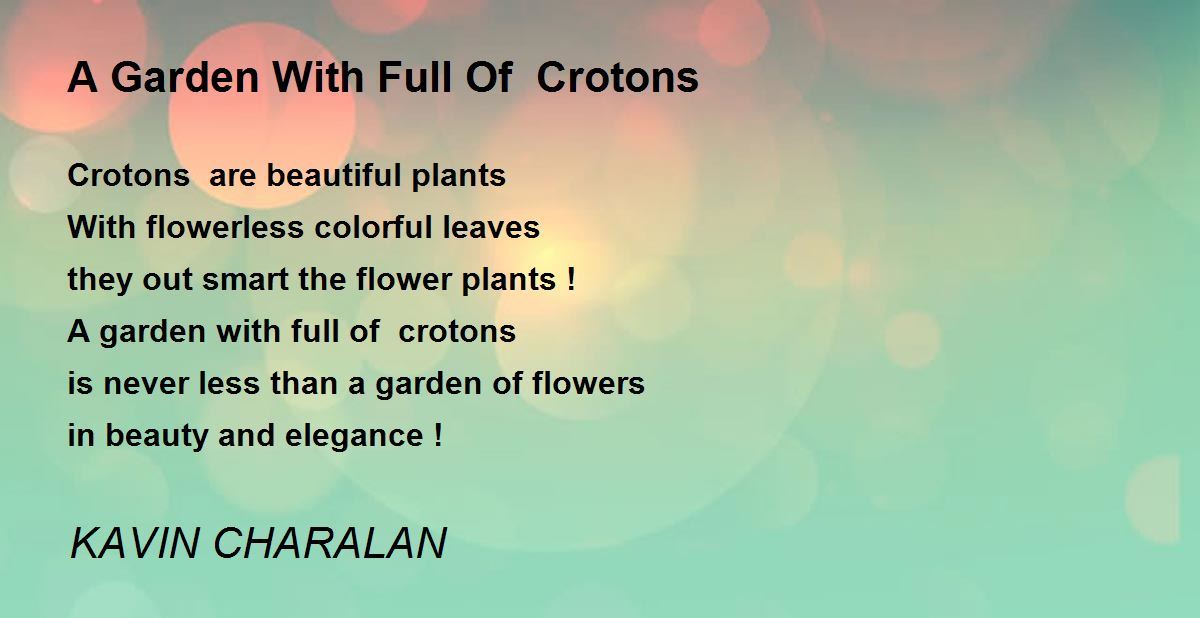 A Garden With Full Of  Crotons

Crotons  are beautiful plants
With flowerless colorful leaves
they out smart the flower plants !
A garden with full of  crotons
is never less than a garden of flowers
in beauty and elegance !

KAVIN CHARALAN